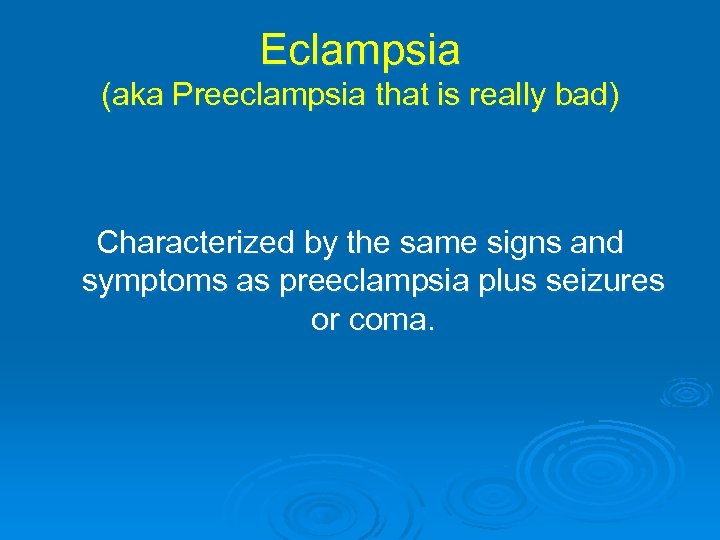 Eclampsia
(aka Preeclampsia that is really bad)

Characterized by the same signs and symptoms as preeclampsia plus seizures or coma.